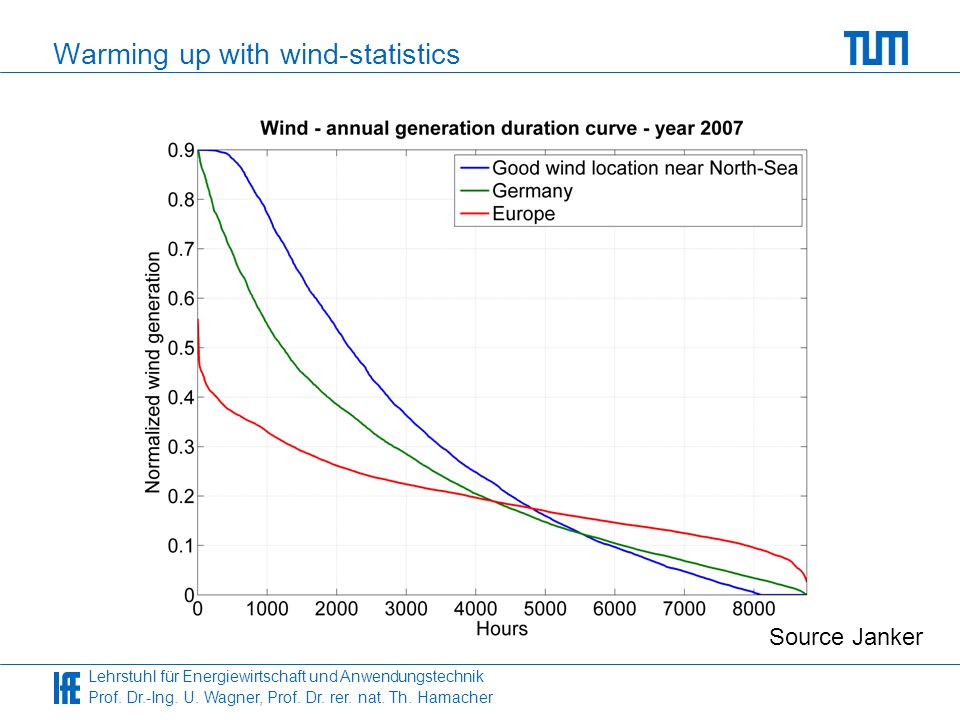 Warming up with wind-statistics

TUM

Wind - annual generation duration curve - year 2007

Good wind location near North-Sea
Germany
Europe

Normalized wind generation

0.9
0.8
0.7
0.6
0.5
0.4
0.3
0.2
0.1
0

0 1000 2000 3000 4000 5000 6000 7000 8000

Hours

Source Janker

IfE

Lehrstuhl für Energiewirtschaft und Anwendungstechnik
Prof. Dr.-Ing. U. Wagner, Prof. Dr. rer. nat. Th. Hamacher